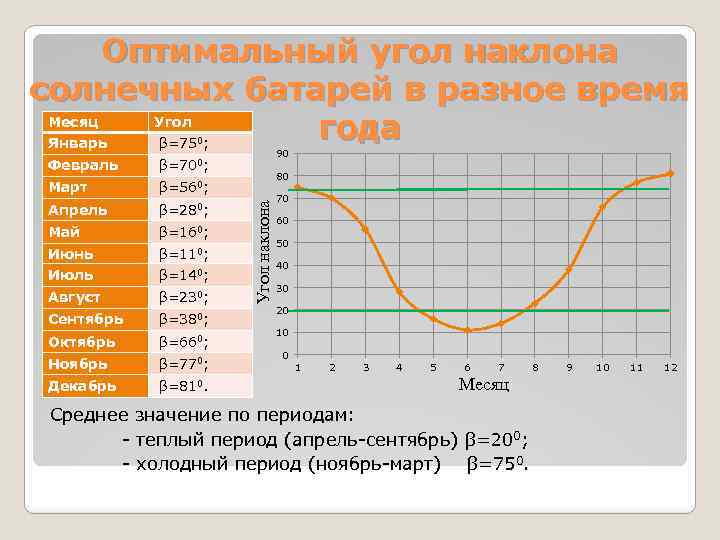 Оптимальный угол наклона солнечных батарей в разное время года

| Месяц | Угол |
|---|---|
| Январь | $\beta=75^0$; |
| Февраль | $\beta=70^0$; |
| Март | $\beta=56^0$; |
| Апрель | $\beta=28^0$; |
| Май | $\beta=16^0$; |
| Июнь | $\beta=11^0$; |
| Июль | $\beta=14^0$; |
| Август | $\beta=23^0$; |
| Сентябрь | $\beta=38^0$; |
| Октябрь | $\beta=66^0$; |
| Ноябрь | $\beta=77^0$; |
| Декабрь | $\beta=81^0$. |

Угол наклона
90
80
70
60
50
40
30
20
10
0
1 2 3 4 5 6 7 8 9 10 11 12
Месяц

Среднее значение по периодам:
- теплый период (апрель-сентябрь) $\beta=20^0$;
- холодный период (ноябрь-март) $\beta=75^0$.